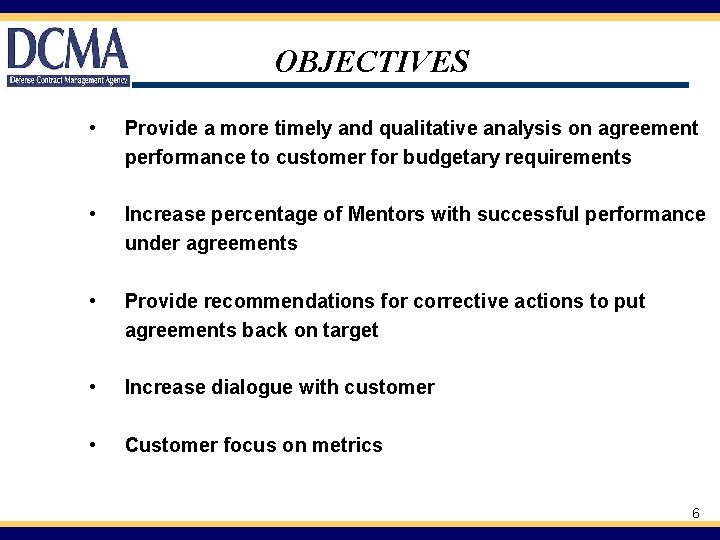 DCMA
Defense Contract Management Agency

OBJECTIVES

• Provide a more timely and qualitative analysis on agreement performance to customer for budgetary requirements

• Increase percentage of Mentors with successful performance under agreements

• Provide recommendations for corrective actions to put agreements back on target

• Increase dialogue with customer

• Customer focus on metrics

6